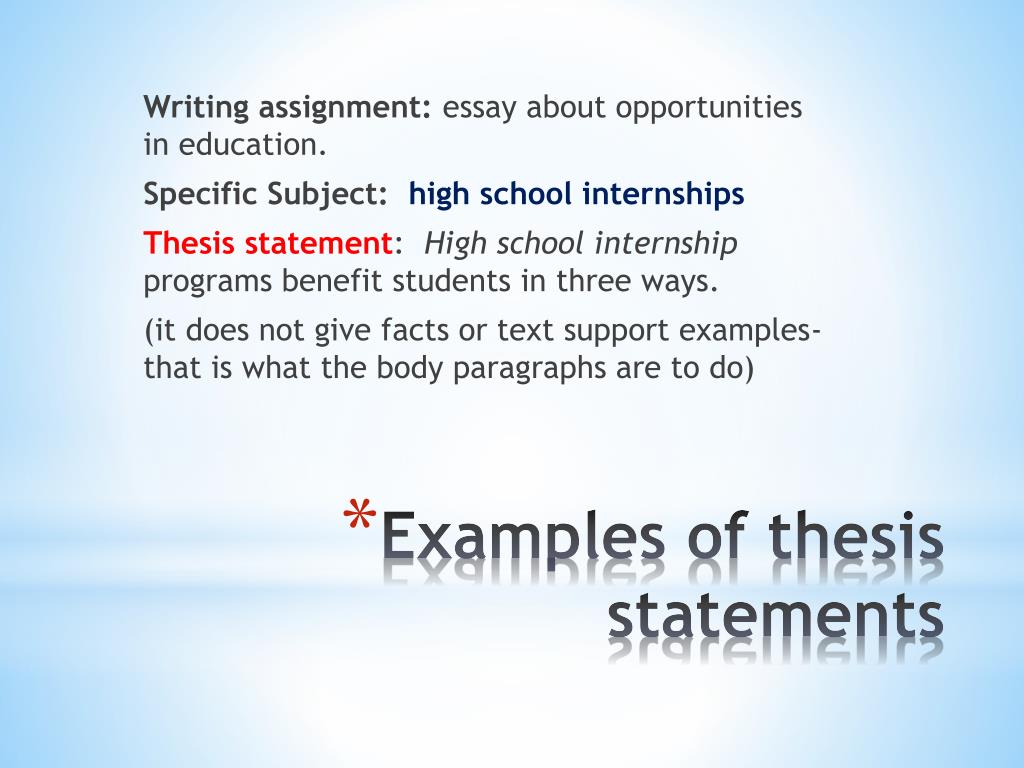 Writing assignment: essay about opportunities in education.

Specific Subject: high school internships

Thesis statement: High school internship programs benefit students in three ways.

(it does not give facts or text support examples- that is what the body paragraphs are to do)

*Examples of thesis statements